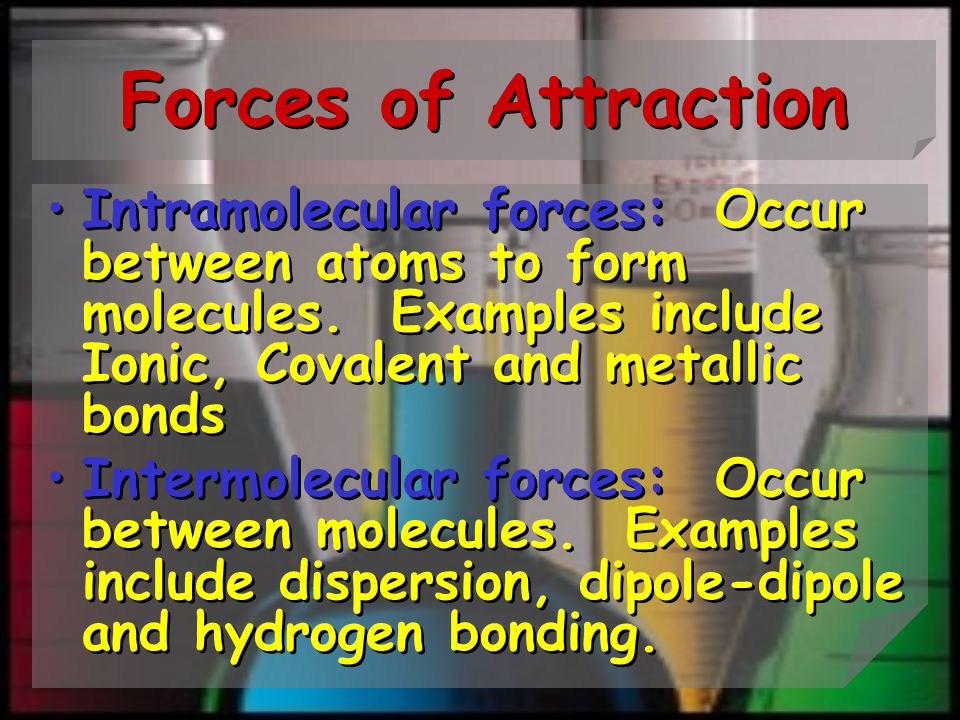 Forces of Attraction

• Intramolecular forces: Occur between atoms to form molecules. Examples include Ionic, Covalent and metallic bonds

• Intermolecular forces: Occur between molecules. Examples include dispersion, dipole-dipole and hydrogen bonding.